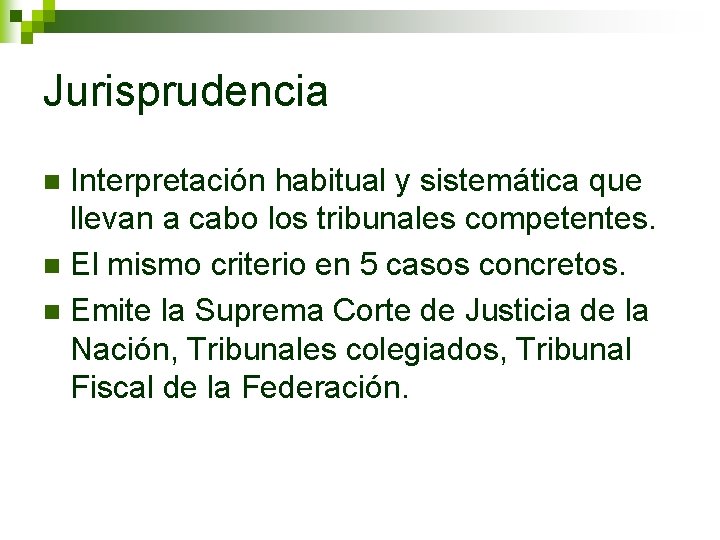 Jurisprudencia

Interpretación habitual y sistemática que llevan a cabo los tribunales competentes.

El mismo criterio en 5 casos concretos.

Emite la Suprema Corte de Justicia de la Nación, Tribunales colegiados, Tribunal Fiscal de la Federación.